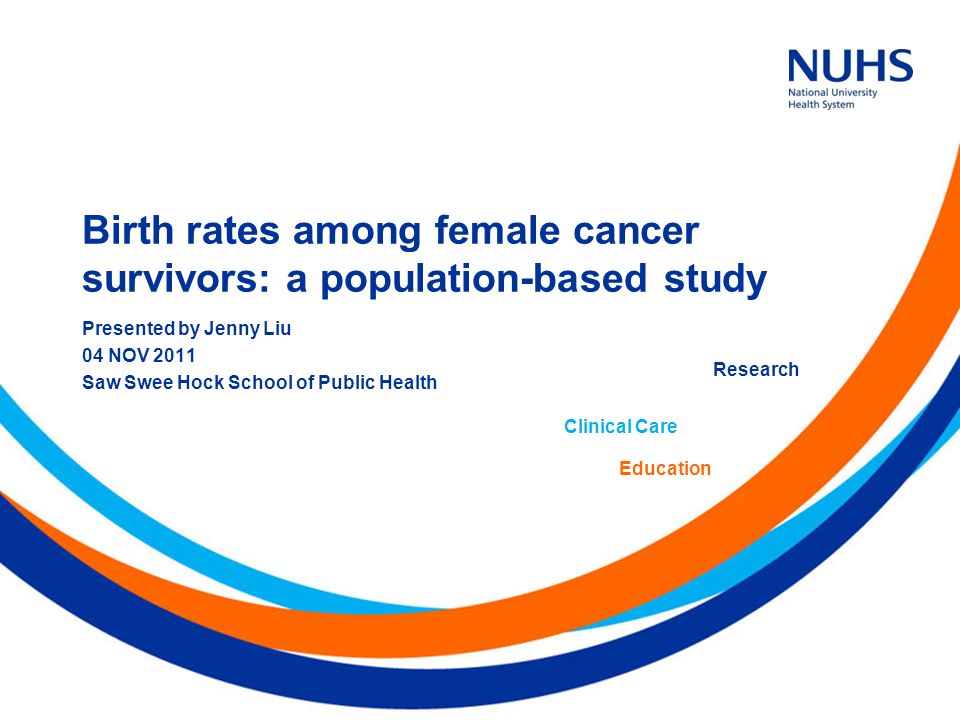 NUHS
National University
Health System

Birth rates among female cancer survivors: a population-based study

Presented by Jenny Liu
04 NOV 2011
Saw Swee Hock School of Public Health

Research

Clinical Care

Education